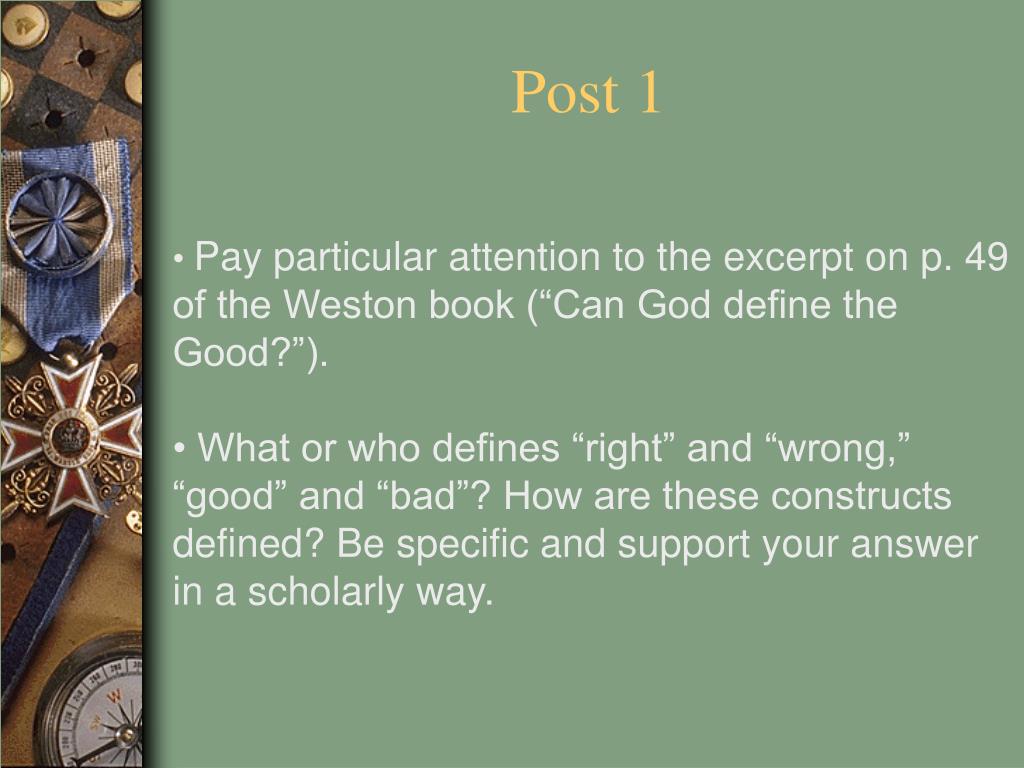 Post 1

• Pay particular attention to the excerpt on p. 49 of the Weston book (“Can God define the Good?”).

• What or who defines “right” and “wrong,” “good” and “bad”? How are these constructs defined? Be specific and support your answer in a scholarly way.